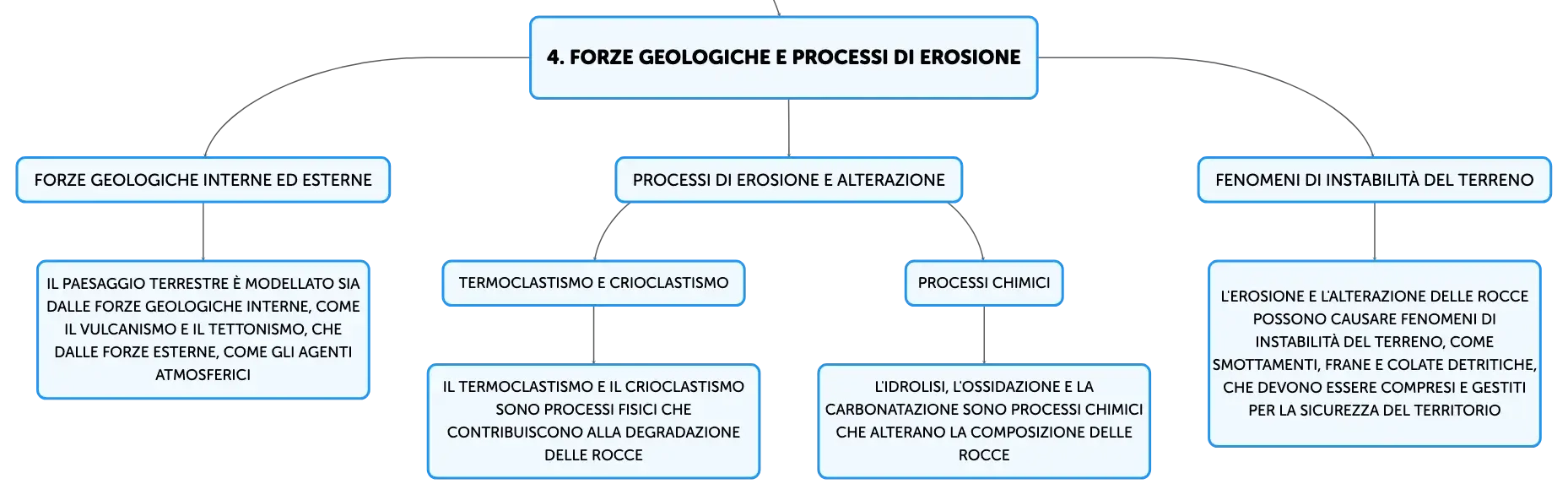 4. FORZE GEOLOGICHE E PROCESSI DI EROSIONE

FORZE GEOLOGICHE INTERNE ED ESTERNE

IL PAESAGGIO TERRESTRE È MODELLATO SIA DALLE FORZE GEOLOGICHE INTERNE, COME IL VULCANISMO E IL TETTONISMO, CHE DALLE FORZE ESTERNE, COME GLI AGENTI ATMOSFERICI

PROCESSI DI EROSIONE E ALTERAZIONE

TERMOCLASTISMO E CRIOCLASTISMO

IL TERMOCLASTISMO E IL CRIOCLASTISMO SONO PROCESSI FISICI CHE CONTRIBUISCONO ALLA DEGRADAZIONE DELLE ROCCE

PROCESSI CHIMICI

L'IDROLISI, L'OSSIDAZIONE E LA CARBONATAZIONE SONO PROCESSI CHIMICI CHE ALTERANO LA COMPOSIZIONE DELLE ROCCE

FENOMENI DI INSTABILITÀ DEL TERRENO

L'EROSIONE E L'ALTERAZIONE DELLE ROCCE POSSONO CAUSARE FENOMENI DI INSTABILITÀ DEL TERRENO, COME SMOTTAMENTI, FRANE E COLATE DETRITICHE, CHE DEVONO ESSERE COMPRESI E GESTITI PER LA SICUREZZA DEL TERRITORIO